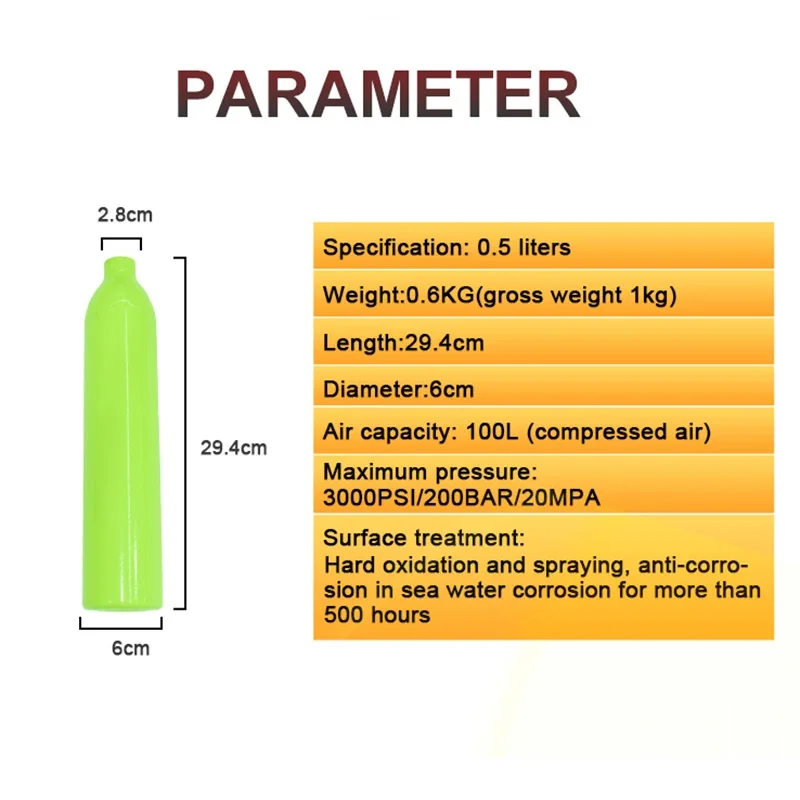 PARAMETER

2.8cm

29.4cm

6cm

Specification: 0.5 liters

Weight:0.6KG(gross weight 1kg)

Length:29.4cm

Diameter:6cm

Air capacity: 100L (compressed air)

Maximum pressure:
3000PSI/200BAR/20MPA

Surface treatment:
Hard oxidation and spraying, anti-corrosion in sea water corrosion for more than 500 hours